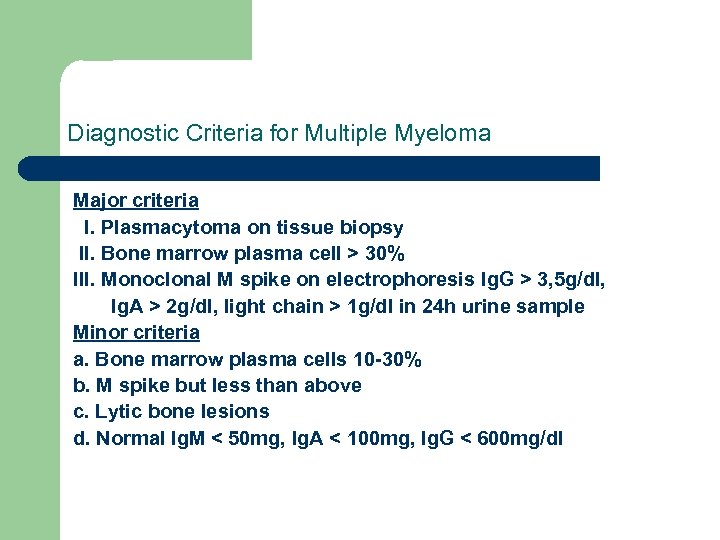 Diagnostic Criteria for Multiple Myeloma

Major criteria
I. Plasmacytoma on tissue biopsy
II. Bone marrow plasma cell > 30%
III. Monoclonal M spike on electrophoresis IgG > 3,5g/dl, IgA > 2g/dl, light chain > 1g/dl in 24h urine sample
Minor criteria
a. Bone marrow plasma cells 10-30%
b. M spike but less than above
c. Lytic bone lesions
d. Normal IgM < 50mg, IgA < 100mg, IgG < 600mg/dl